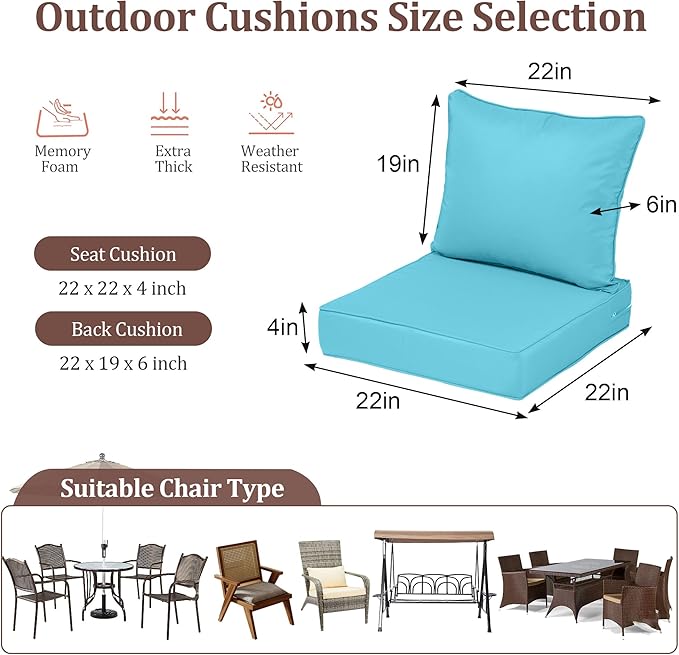 Outdoor Cushions Size Selection

Memory Foam

Extra Thick

Weather Resistant

Seat Cushion
22 x 22 x 4 inch

Back Cushion
22 x 19 x 6 inch

22in
19in
6in
4in
22in
22in

Suitable Chair Type